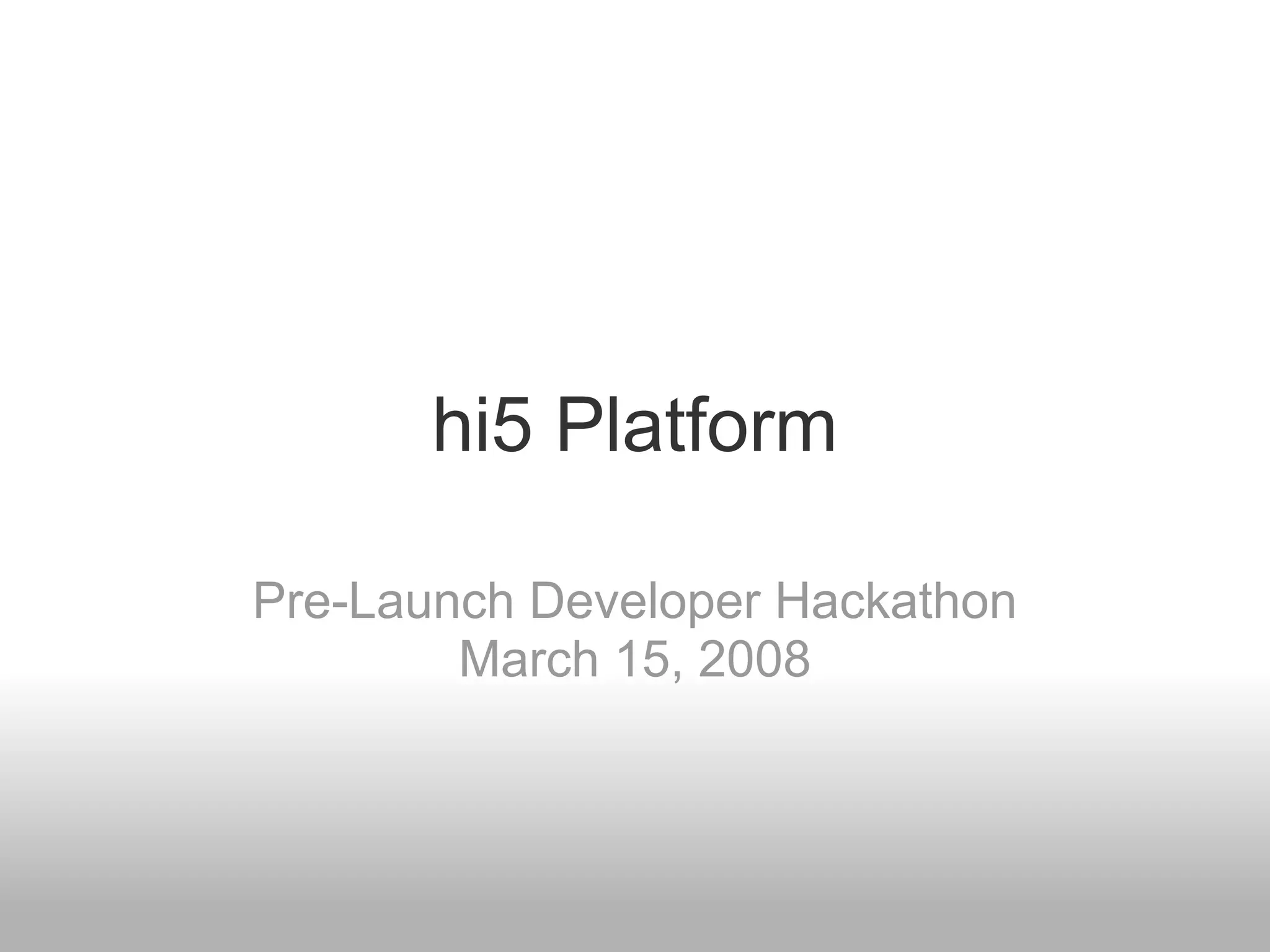 hi5 Platform

Pre-Launch Developer Hackathon
March 15, 2008